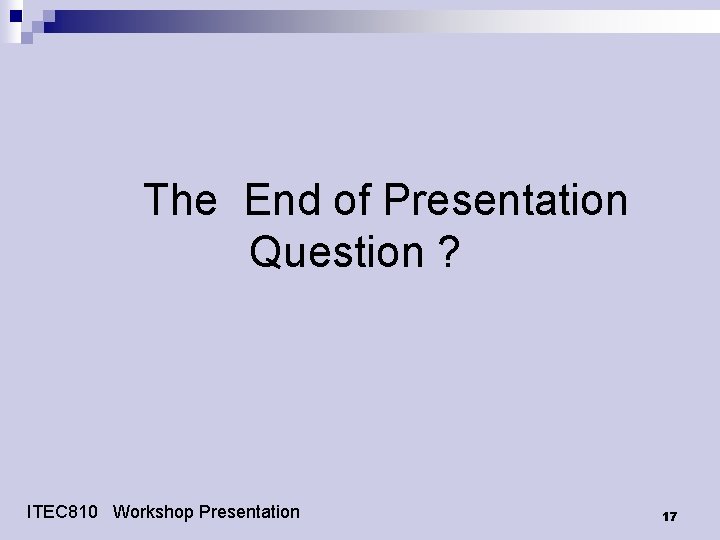 The End of Presentation
Question ?

ITEC810 Workshop Presentation

17